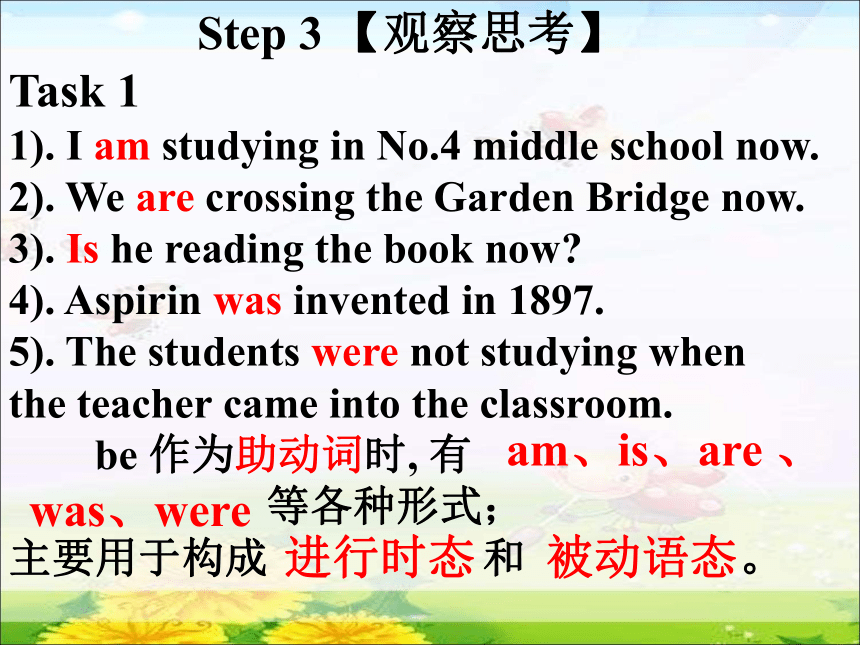 Step 3 【观察思考】

Task 1

1). I am studying in No.4 middle school now.

2). We are crossing the Garden Bridge now.

3). Is he reading the book now?

4). Aspirin was invented in 1897.

5). The students were not studying when the teacher came into the classroom.

be 作为助动词时, 有 am、is、are 、was、were 等各种形式;

主要用于构成 进行时态 和 被动语态。